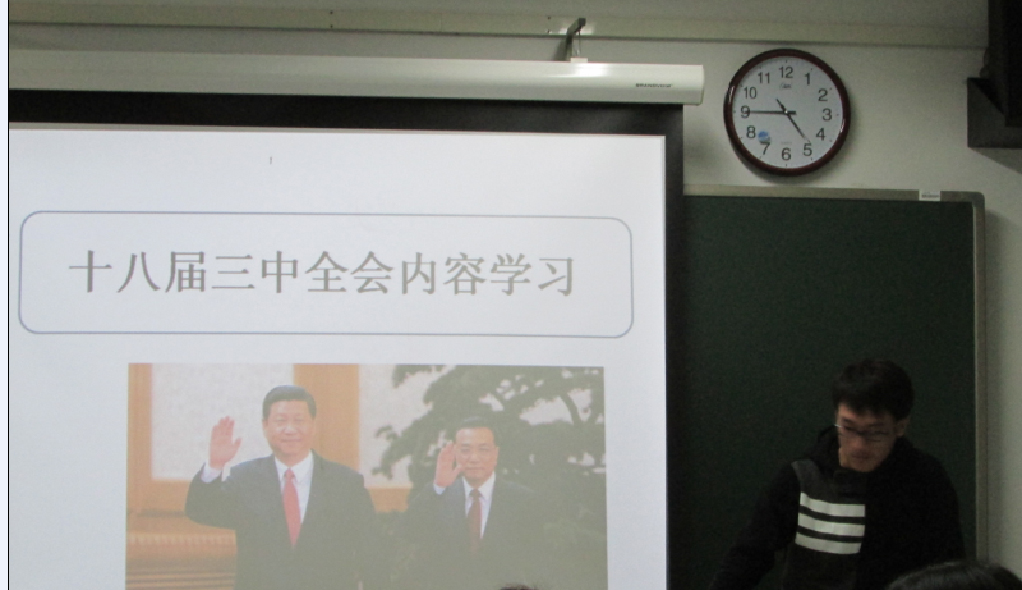 十八届三中全会内容学习

12
1
2
3
4
5
6
7
8
9
10
11